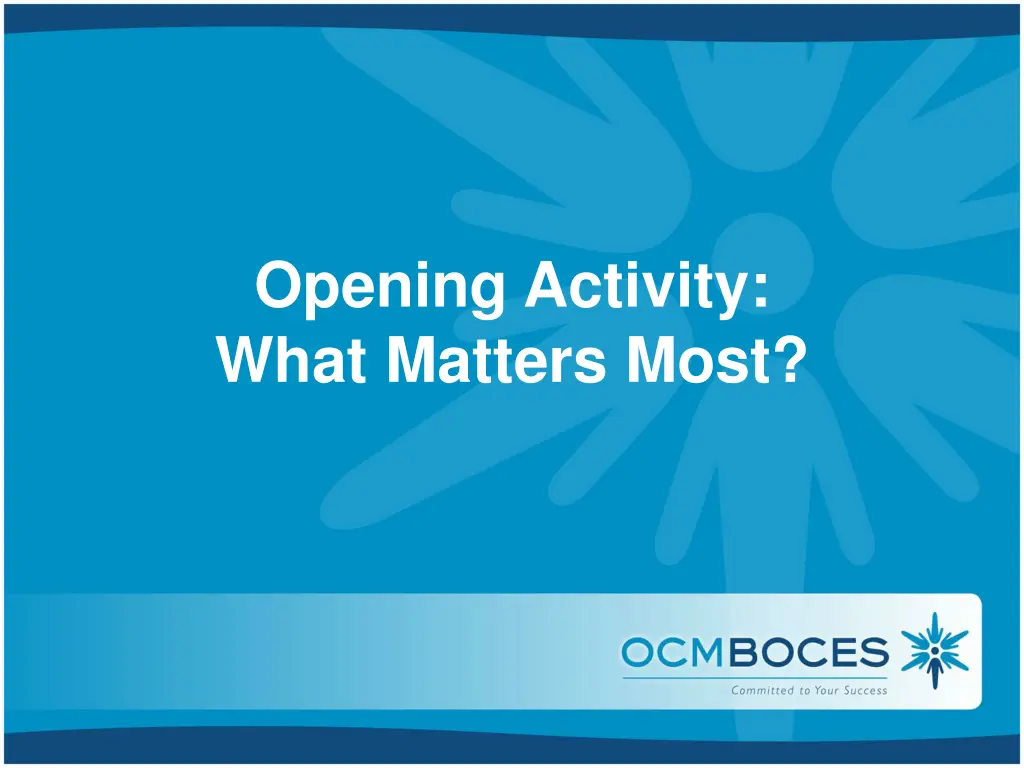 Opening Activity:
What Matters Most?

OCMBOCES
Committed to Your Success